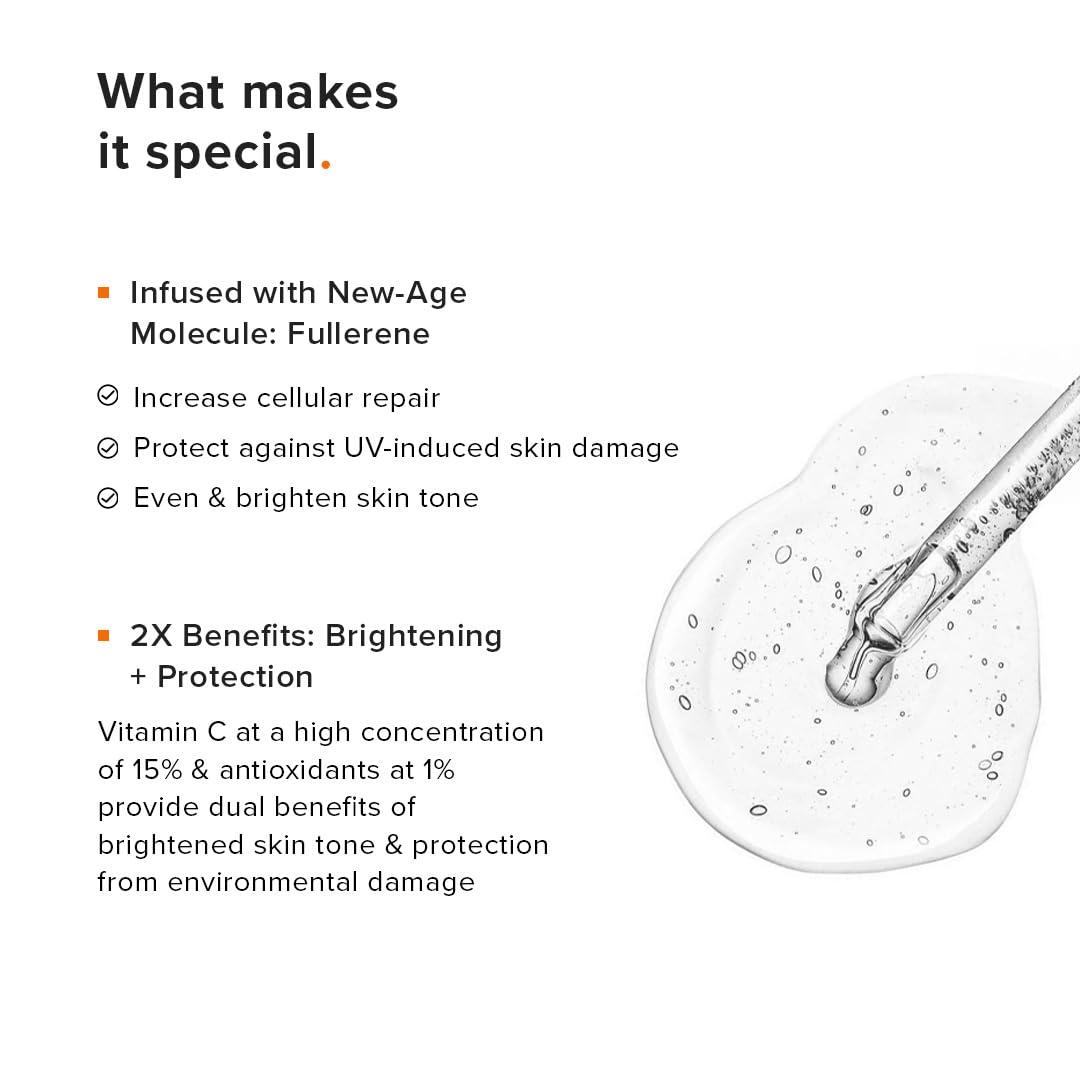 What makes it special.

Infused with New-Age Molecule: Fullerene

Increase cellular repair

Protect against UV-induced skin damage

Even & brighten skin tone

2X Benefits: Brightening + Protection

Vitamin C at a high concentration of 15% & antioxidants at 1% provide dual benefits of brightened skin tone & protection from environmental damage